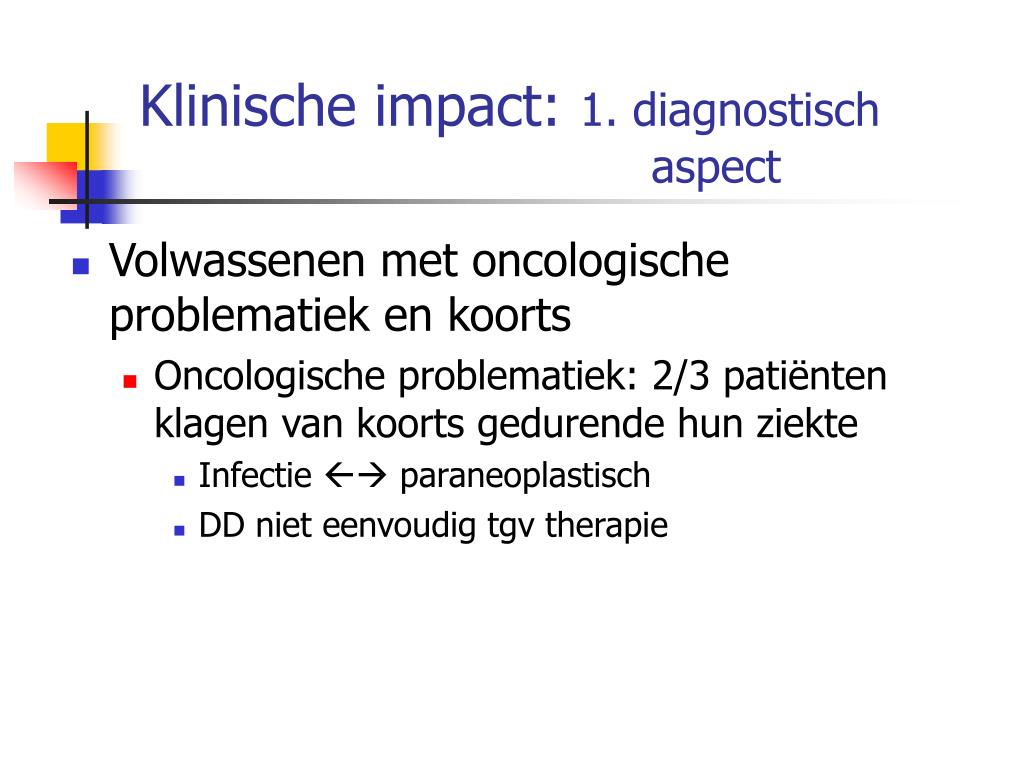 Klinische impact: 1. diagnostisch aspect

Volwassenen met oncologische problematiek en koorts

Oncologische problematiek: 2/3 patiënten klagen van koorts gedurende hun ziekte

Infectie ←→ paraneoplastisch

DD niet eenvoudig tgv therapie